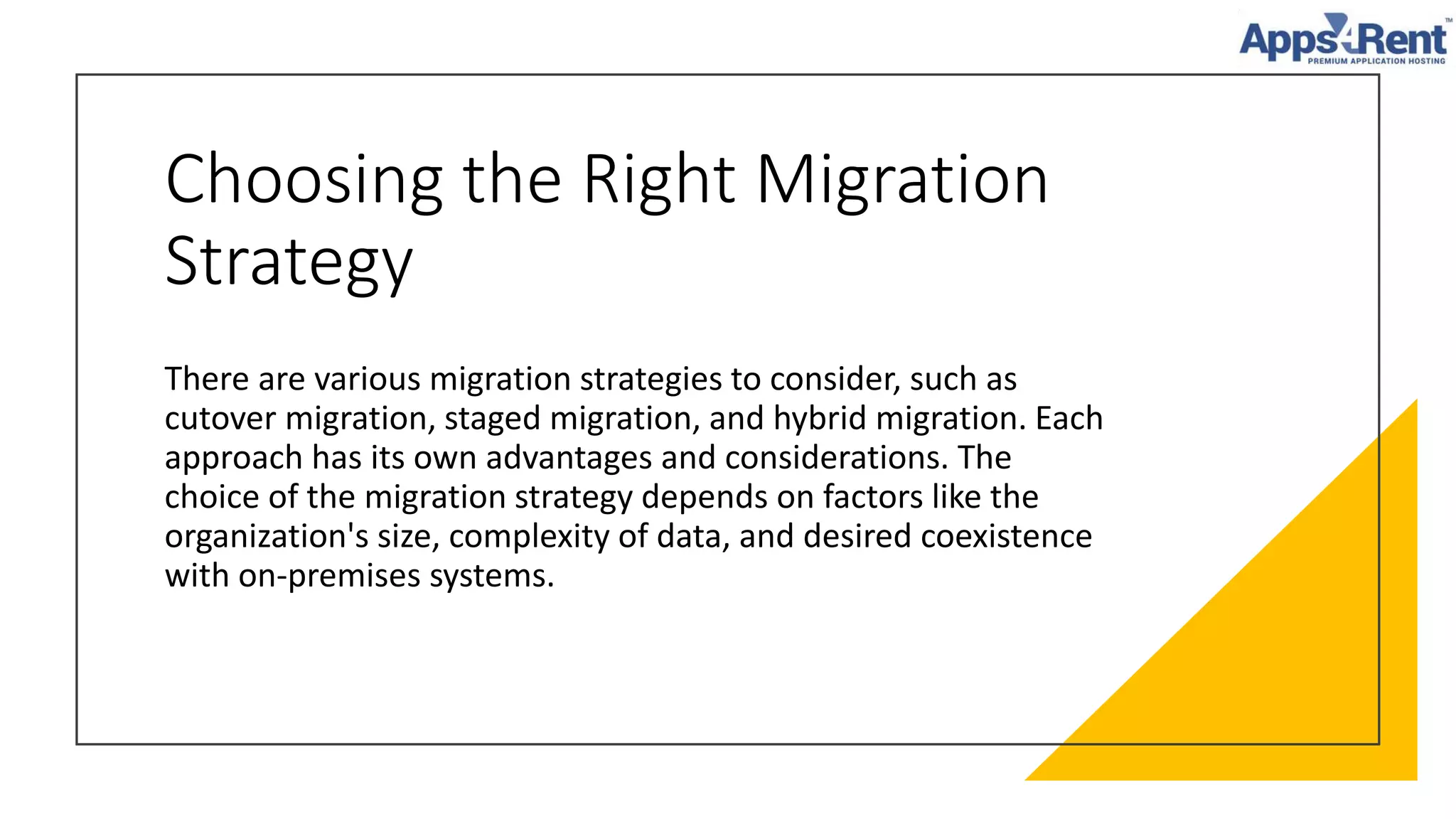 Apps4Rent™
PREMIUM APPLICATION HOSTING

Choosing the Right Migration Strategy

There are various migration strategies to consider, such as cutover migration, staged migration, and hybrid migration. Each approach has its own advantages and considerations. The choice of the migration strategy depends on factors like the organization's size, complexity of data, and desired coexistence with on-premises systems.